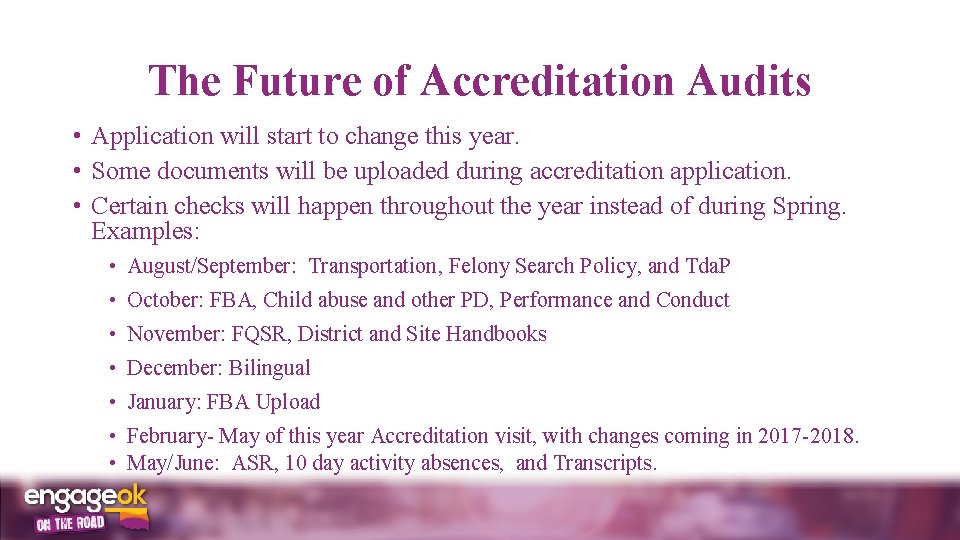 The Future of Accreditation Audits

• Application will start to change this year.
• Some documents will be uploaded during accreditation application.
• Certain checks will happen throughout the year instead of during Spring. Examples:
  • August/September: Transportation, Felony Search Policy, and TdaP
  • October: FBA, Child abuse and other PD, Performance and Conduct
  • November: FQSR, District and Site Handbooks
  • December: Bilingual
  • January: FBA Upload
  • February- May of this year Accreditation visit, with changes coming in 2017-2018.
  • May/June: ASR, 10 day activity absences, and Transcripts.

engageok
ON THE ROAD